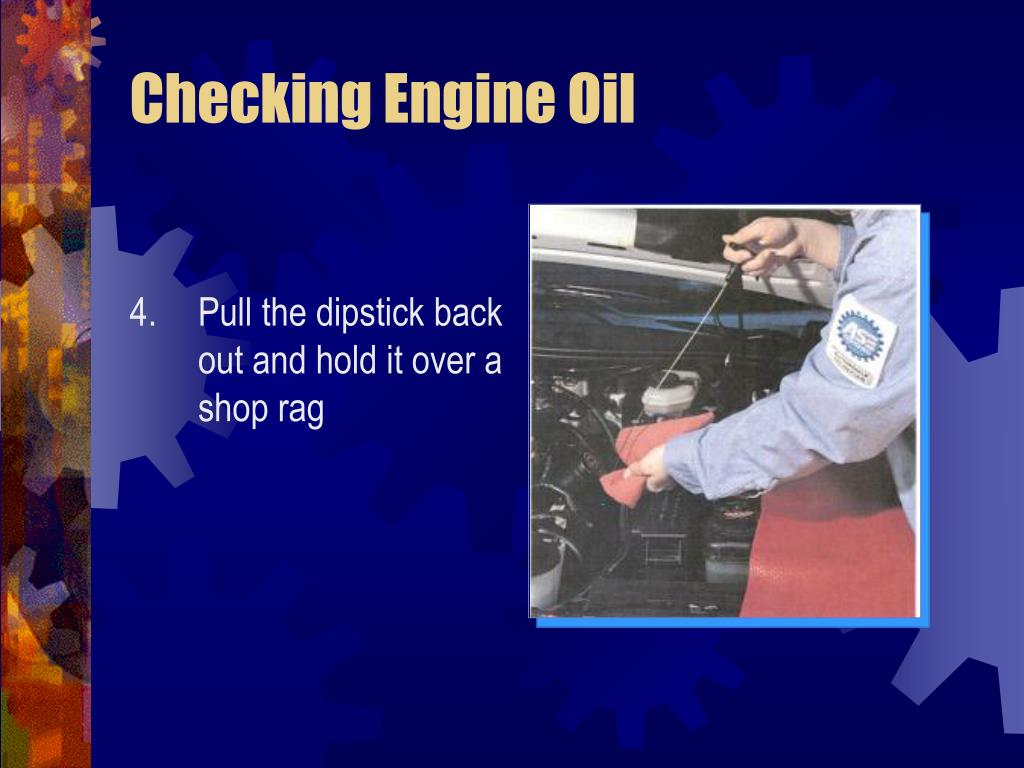 Checking Engine Oil

4. Pull the dipstick back out and hold it over a shop rag

ASE